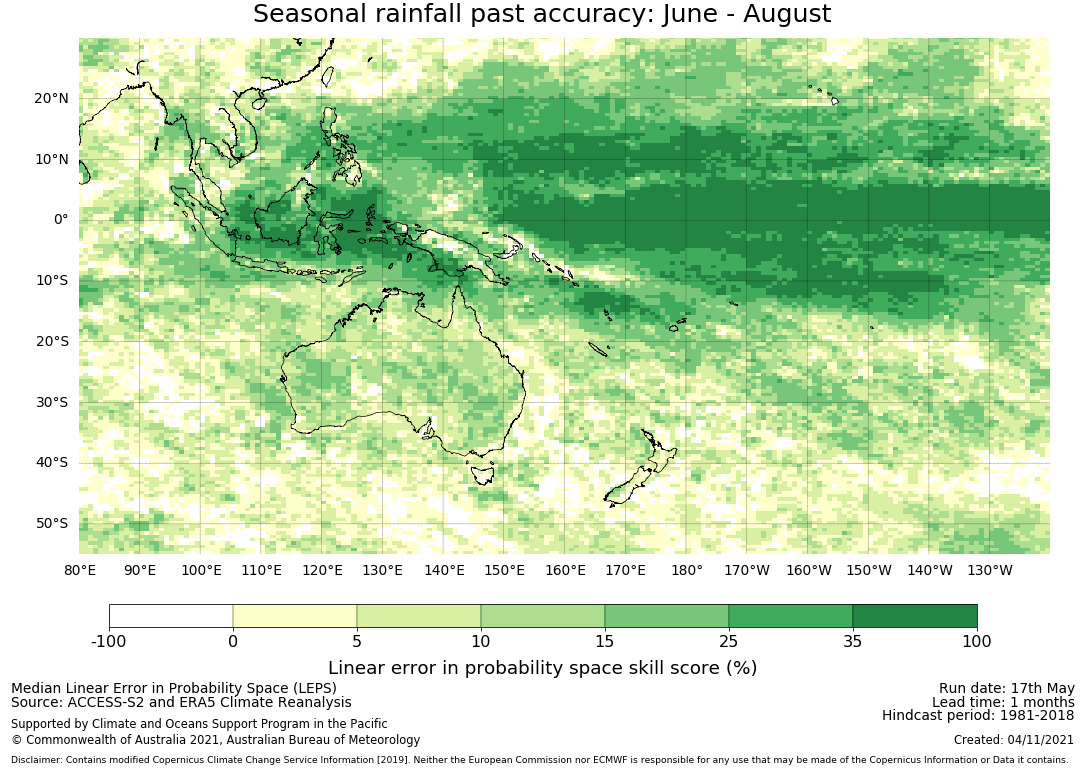 Seasonal rainfall past accuracy: June - August

20°N
10°N
0°
10°S
20°S
30°S
40°S
50°S

80°E 90°E 100°E 110°E 120°E 130°E 140°E 150°E 160°E 170°E 180° 170°W 160°W 150°W 140°W 130°W

-100 0 5 10 15 25 35 100

Linear error in probability space skill score (%)

Median Linear Error in Probability Space (LEPS)
Source: ACCESS-S2 and ERA5 Climate Reanalysis

Supported by Climate and Oceans Support Program in the Pacific
© Commonwealth of Australia 2021, Australian Bureau of Meteorology

Run date: 17th May
Lead time: 1 months
Hindcast period: 1981-2018

Created: 04/11/2021

Disclaimer: Contains modified Copernicus Climate Change Service Information [2019]. Neither the European Commission nor ECMWF is responsible for any use that may be made of the Copernicus Information or Data it contains.